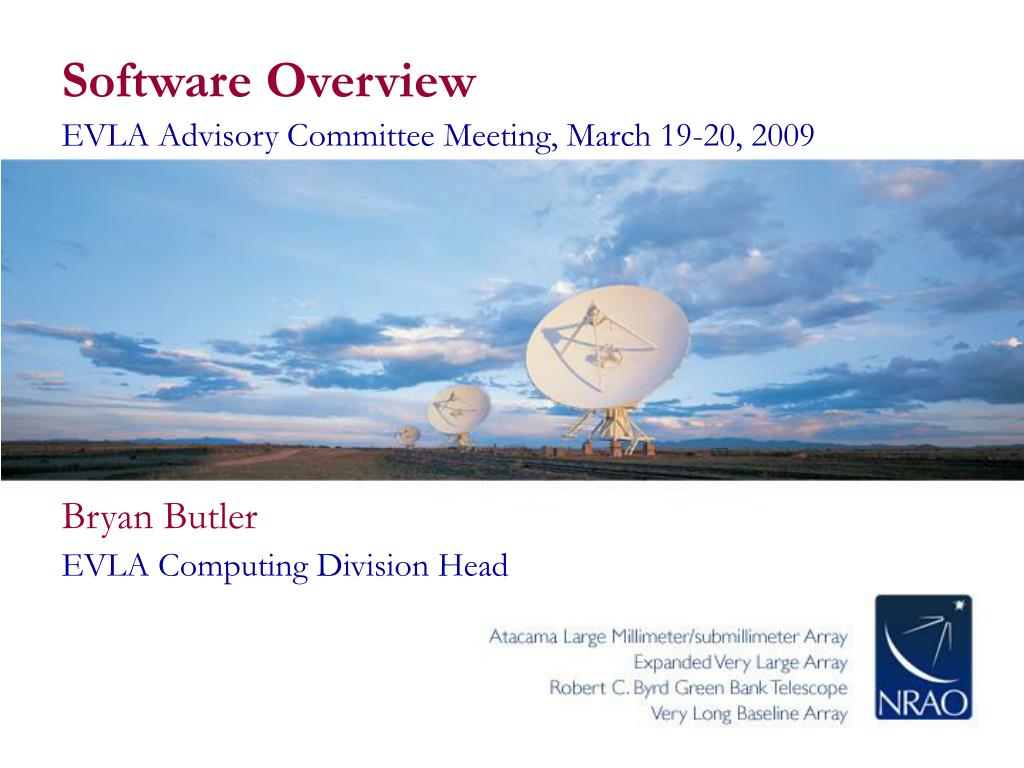 Software Overview
EVLA Advisory Committee Meeting, March 19-20, 2009

Bryan Butler
EVLA Computing Division Head

Atacama Large Millimeter/submillimeter Array
Expanded Very Large Array
Robert C. Byrd Green Bank Telescope
Very Long Baseline Array

NRAO